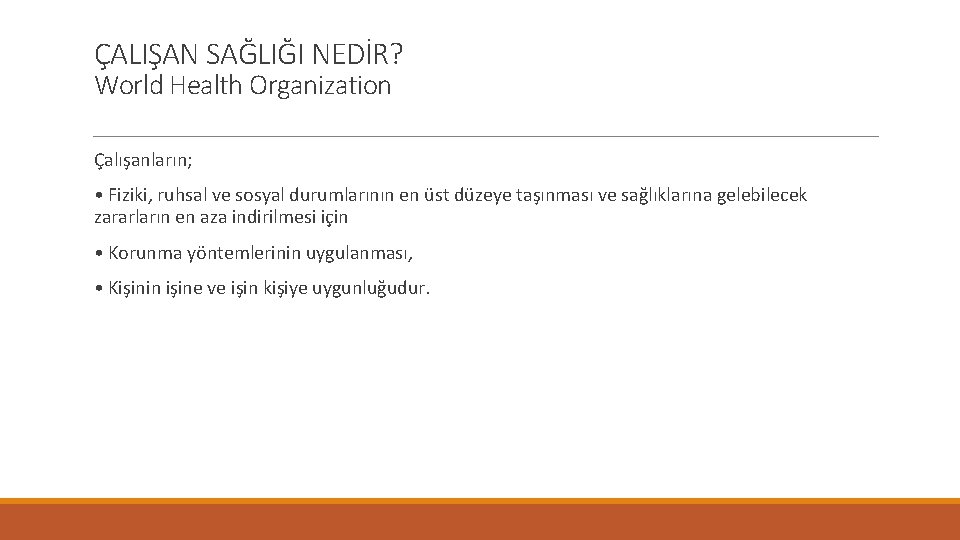 ÇALIŞAN SAĞLIĞI NEDİR?
World Health Organization

Çalışanların;

• Fiziki, ruhsal ve sosyal durumlarının en üst düzeye taşınması ve sağlıklarına gelebilecek zararların en aza indirilmesi için

• Korunma yöntemlerinin uygulanması,

• Kişinin işine ve işin kişiye uygunluğudur.